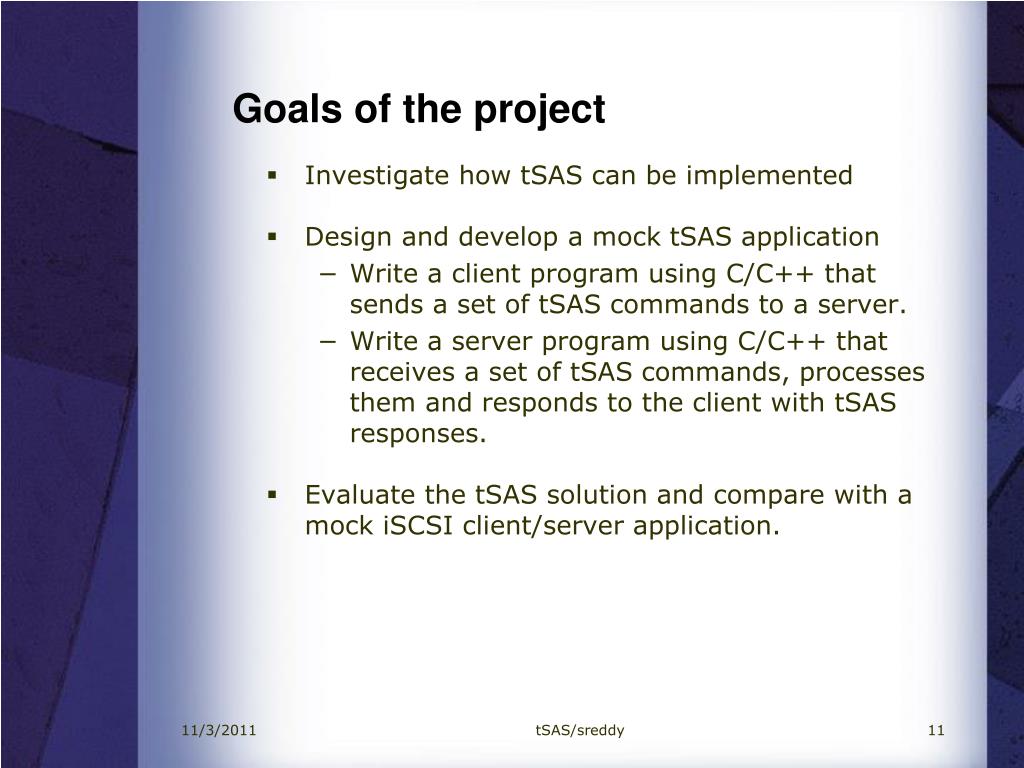 Goals of the project

▪ Investigate how tSAS can be implemented

▪ Design and develop a mock tSAS application
− Write a client program using C/C++ that sends a set of tSAS commands to a server.
− Write a server program using C/C++ that receives a set of tSAS commands, processes them and responds to the client with tSAS responses.

▪ Evaluate the tSAS solution and compare with a mock iSCSI client/server application.

11/3/2011 tSAS/sreddy 11